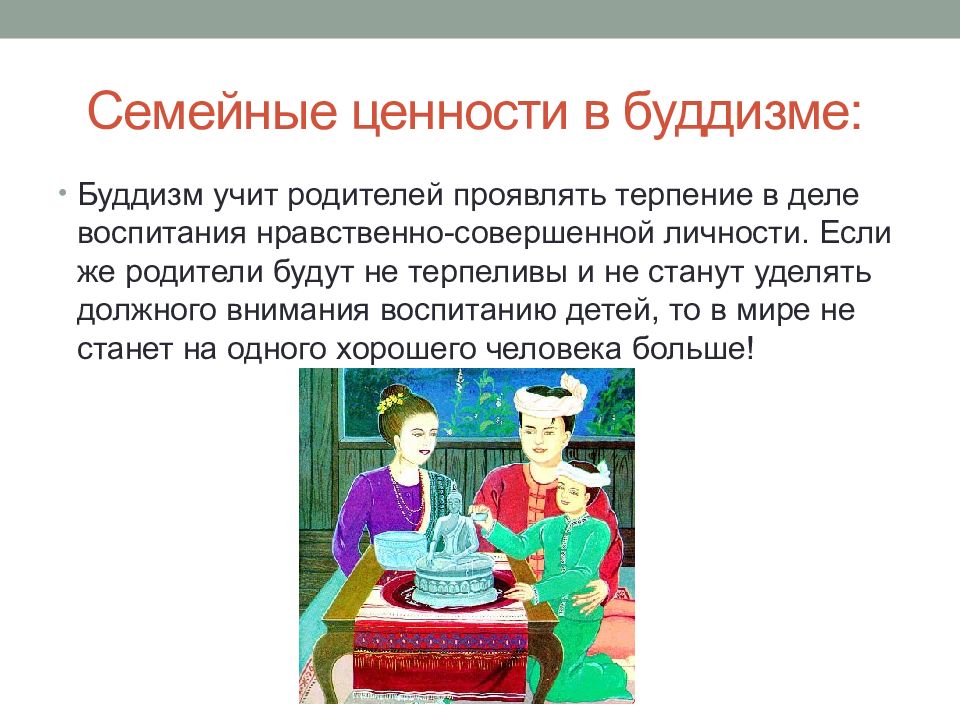 Семейные ценности в буддизме:

• Буддизм учит родителей проявлять терпение в деле воспитания нравственно-совершенной личности. Если же родители будут не терпеливы и не станут уделять должного внимания воспитанию детей, то в мире не станет на одного хорошего человека больше!